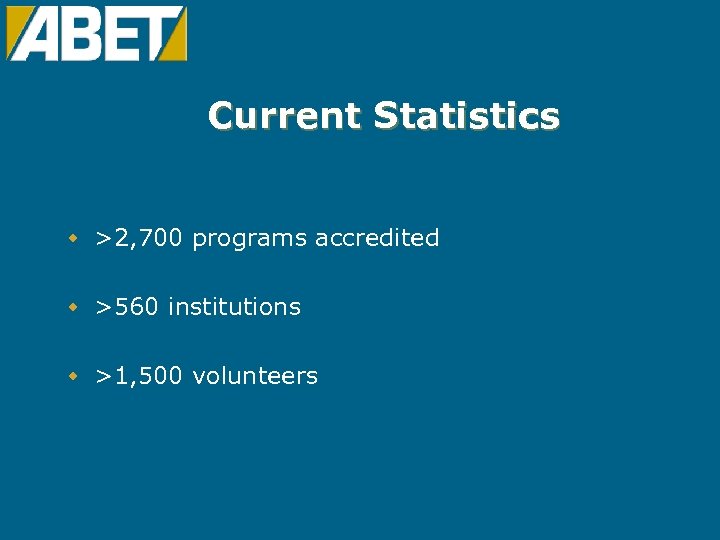 ABET

Current Statistics

- >2,700 programs accredited
- >560 institutions
- >1,500 volunteers